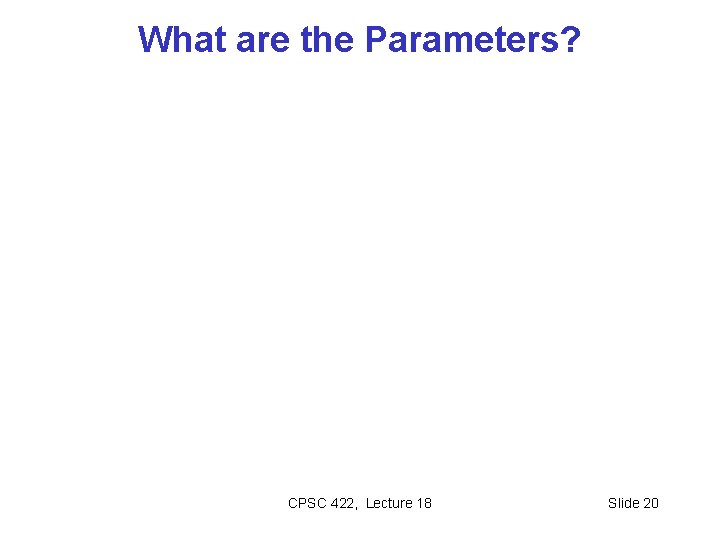 What are the Parameters?

CPSC 422, Lecture 18

Slide 20